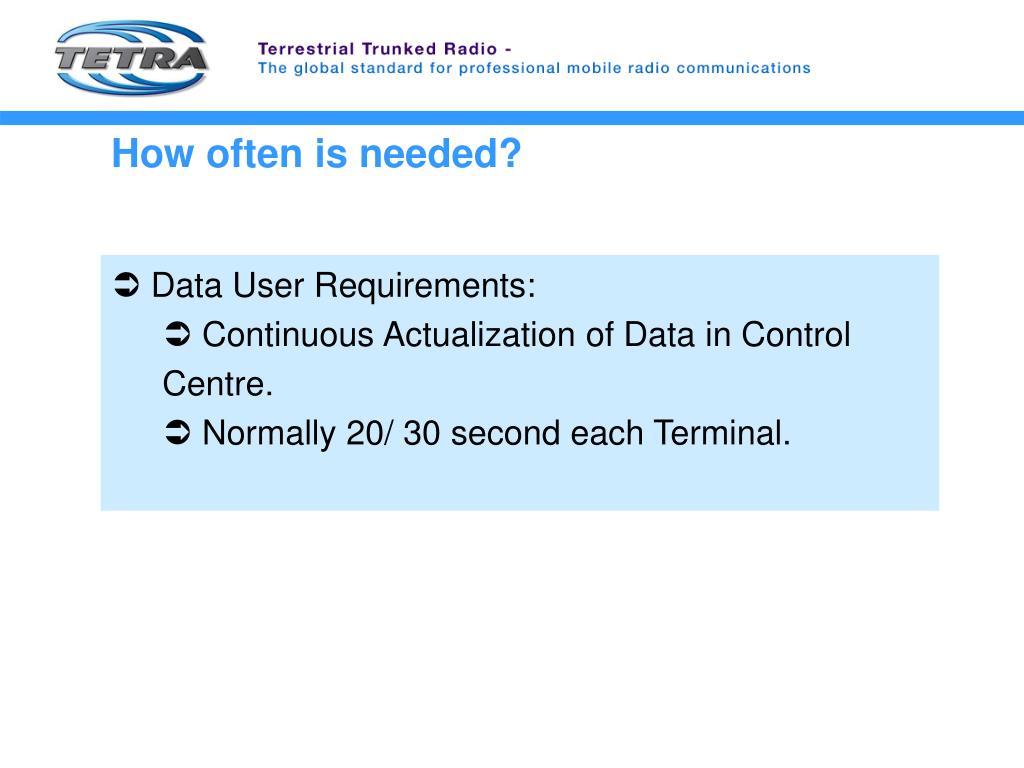 TETRA

Terrestrial Trunked Radio -
The global standard for professional mobile radio communications

How often is needed?

➲ Data User Requirements:
➲ Continuous Actualization of Data in Control Centre.
➲ Normally 20/ 30 second each Terminal.